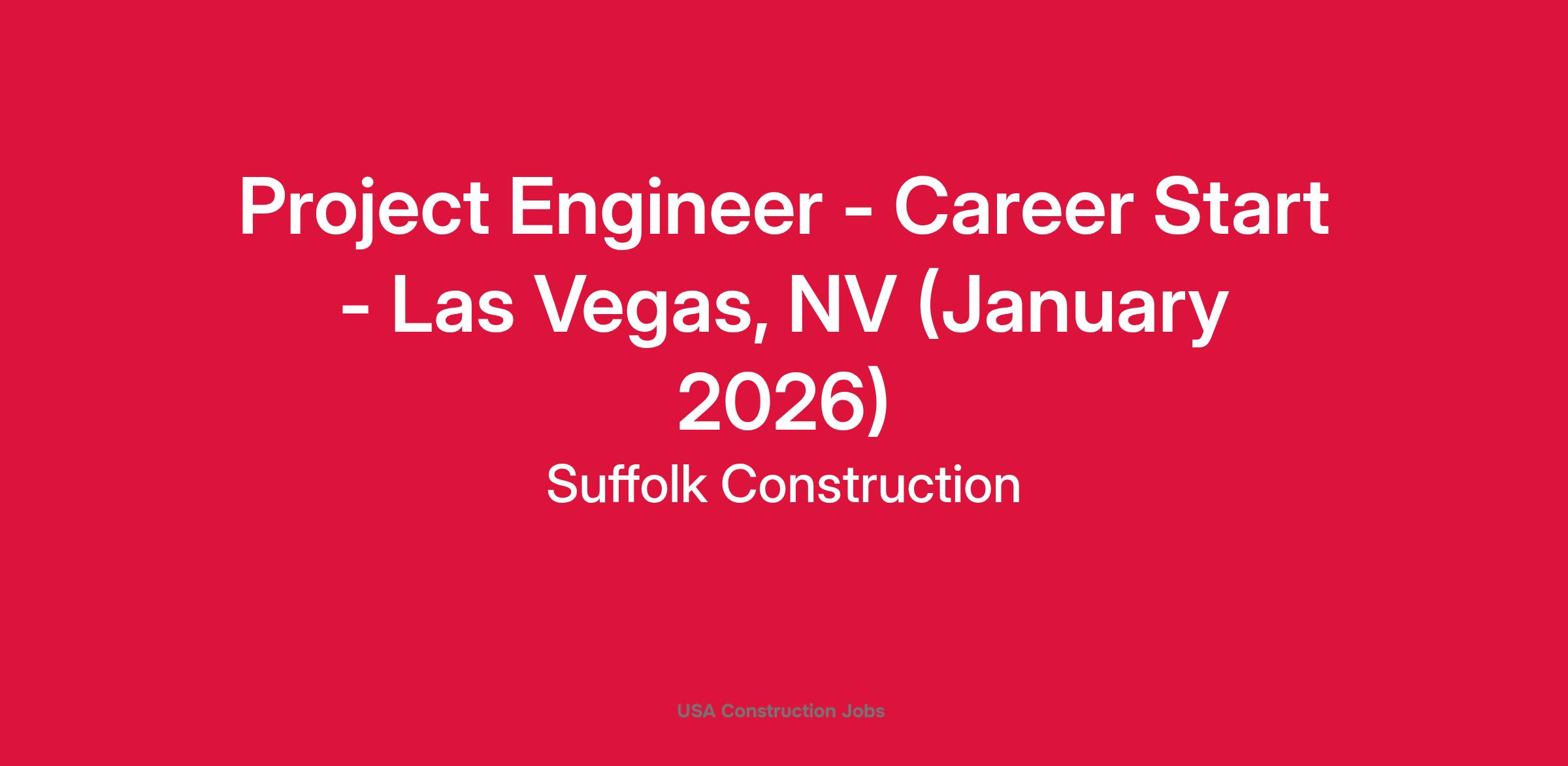 Project Engineer - Career Start - Las Vegas, NV (January 2026)

Suffolk Construction

USA Construction Jobs